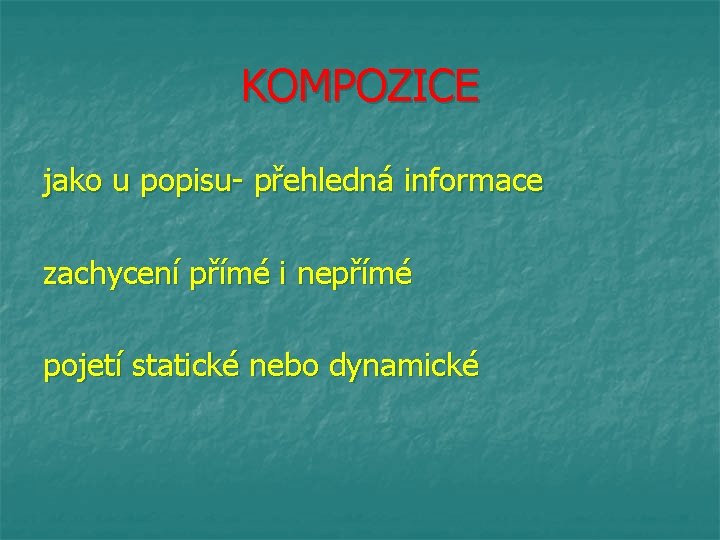 KOMPOZICE

jako u popisu- přehledná informace

zachycení přímé i nepřímé

pojetí statické nebo dynamické